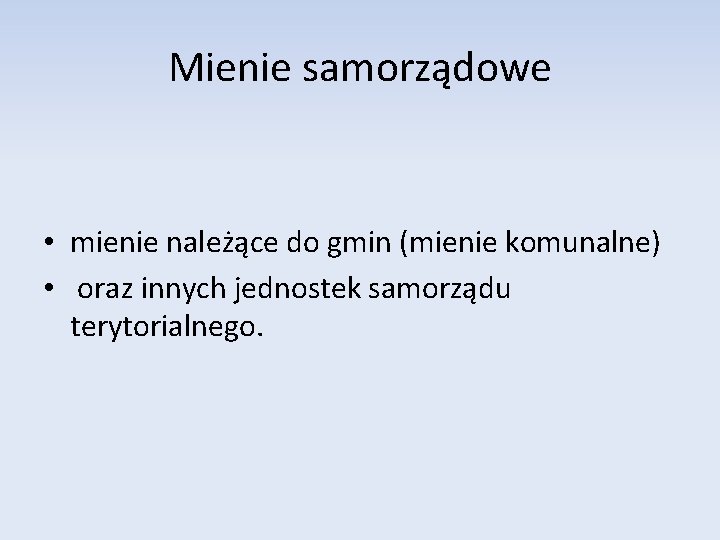 Mienie samorządowe

• mienie należące do gmin (mienie komunalne)
• oraz innych jednostek samorządu terytorialnego.